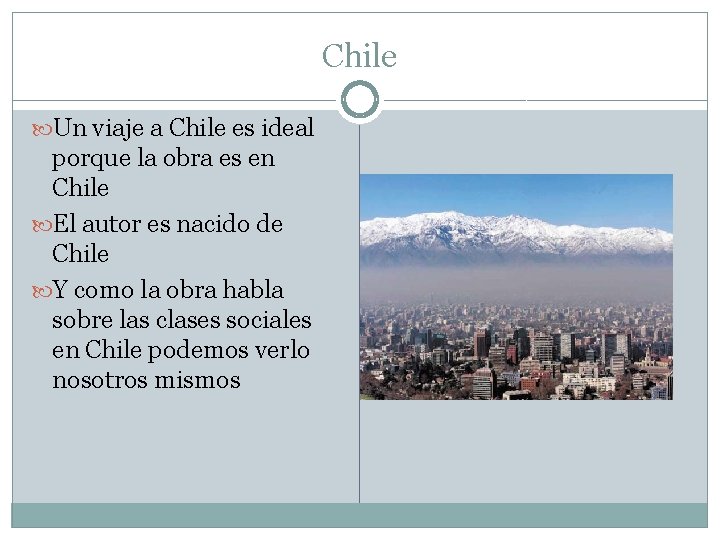 Chile

Un viaje a Chile es ideal porque la obra es en Chile

El autor es nacido de Chile

Y como la obra habla sobre las clases sociales en Chile podemos verlo nosotros mismos